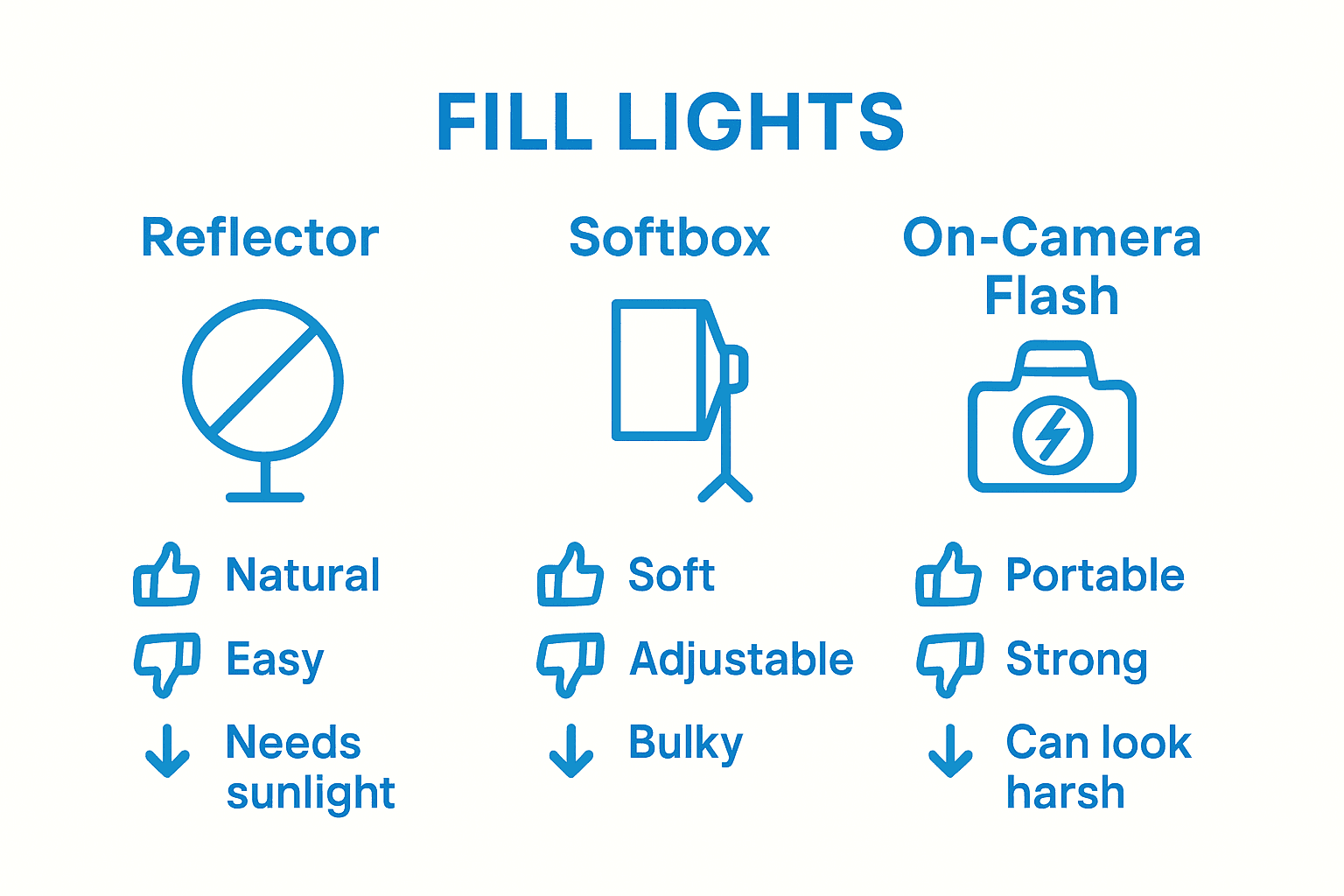 FILL LIGHTS

Reflector

Natural
Easy
Needs sunlight

Softbox

Soft
Adjustable
Bulky

On-Camera Flash

Portable
Strong
Can look harsh